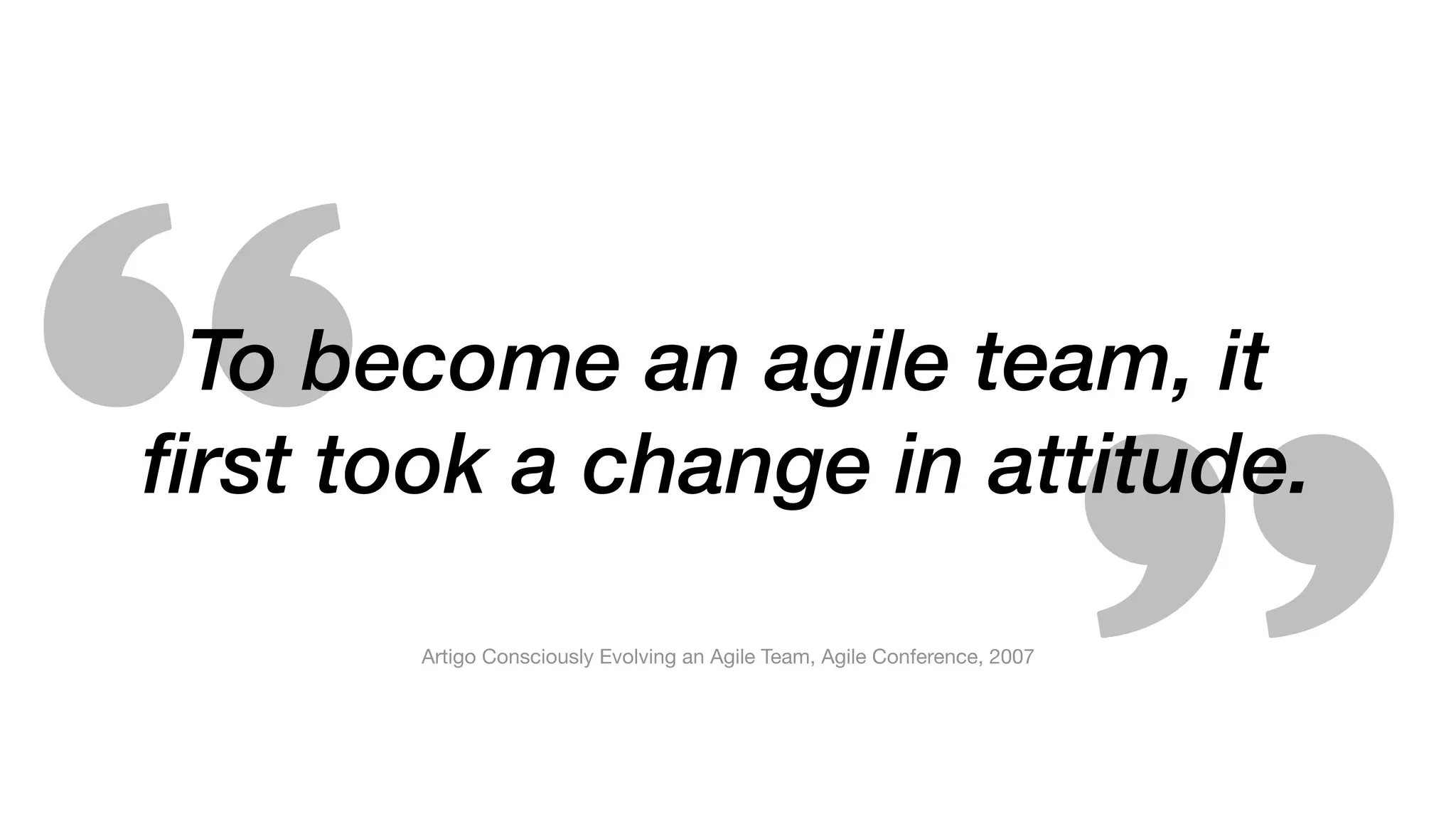 “To become an agile team, it first took a change in attitude.”

Artigo Consciously Evolving an Agile Team, Agile Conference, 2007